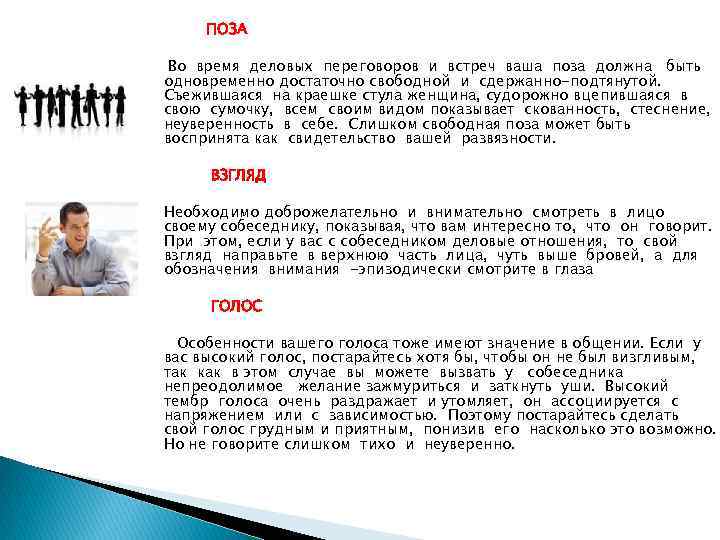 ПОЗА

Во время деловых переговоров и встреч ваша поза должна быть одновременно достаточно свободной и сдержанно-подтянутой. Съежившаяся на краешке стула женщина, судорожно вцепившаяся в свою сумочку, всем своим видом показывает скованность, стеснение, неуверенность в себе. Слишком свободная поза может быть воспринята как свидетельство вашей развязности.

ВЗГЛЯД

Необходимо доброжелательно и внимательно смотреть в лицо своему собеседнику, показывая, что вам интересно то, что он говорит. При этом, если у вас с собеседником деловые отношения, то свой взгляд направьте в верхнюю часть лица, чуть выше бровей, а для обозначения внимания –эпизодически смотрите в глаза

ГОЛОС

Особенности вашего голоса тоже имеют значение в общении. Если у вас высокий голос, постарайтесь хотя бы, чтобы он не был визгливым, так как в этом случае вы можете вызвать у собеседника непреодолимое желание зажмуриться и заткнуть уши. Высокий тембр голоса очень раздражает и утомляет, он ассоциируется с напряжением или с зависимостью. Поэтому постарайтесь сделать свой голос грудным и приятным, понизив его насколько это возможно. Но не говорите слишком тихо и неуверенно.